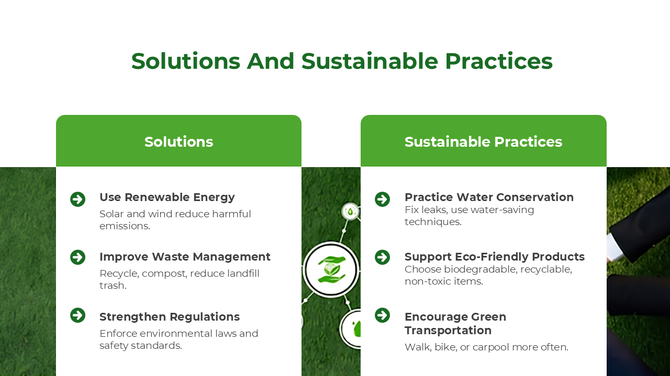 Solutions And Sustainable Practices

Solutions

Use Renewable Energy
Solar and wind reduce harmful emissions.

Improve Waste Management
Recycle, compost, reduce landfill trash.

Strengthen Regulations
Enforce environmental laws and safety standards.

Sustainable Practices

Practice Water Conservation
Fix leaks, use water-saving techniques.

Support Eco-Friendly Products
Choose biodegradable, recyclable, non-toxic items.

Encourage Green Transportation
Walk, bike, or carpool more often.